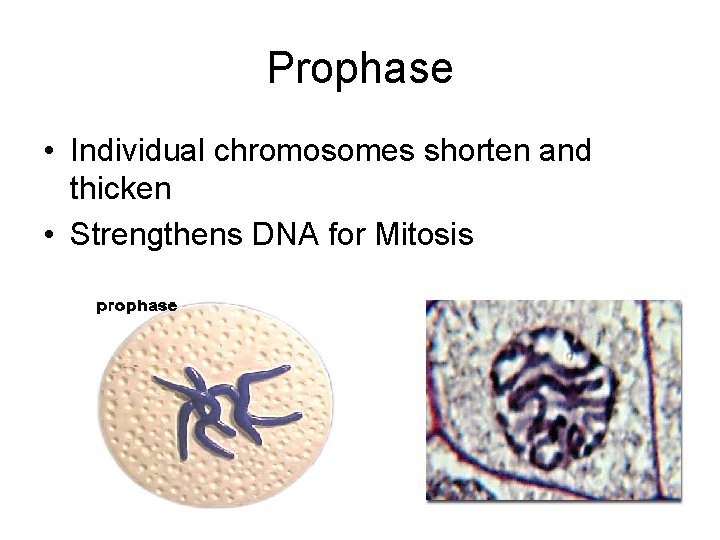 Prophase

• Individual chromosomes shorten and thicken
• Strengthens DNA for Mitosis

prophase